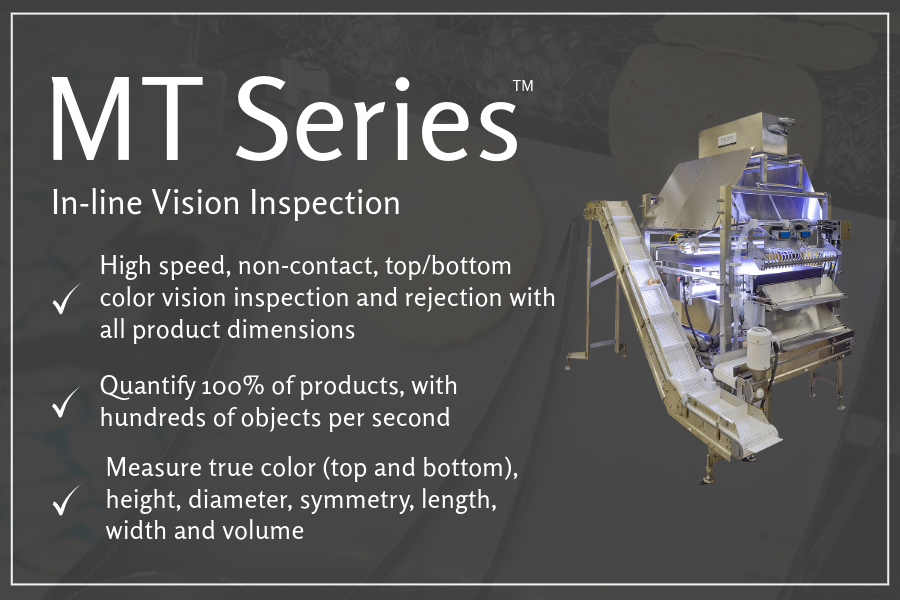 MT Series™

In-line Vision Inspection

✓ High speed, non-contact, top/bottom color vision inspection and rejection with all product dimensions

✓ Quantify 100% of products, with hundreds of objects per second

✓ Measure true color (top and bottom), height, diameter, symmetry, length, width and volume